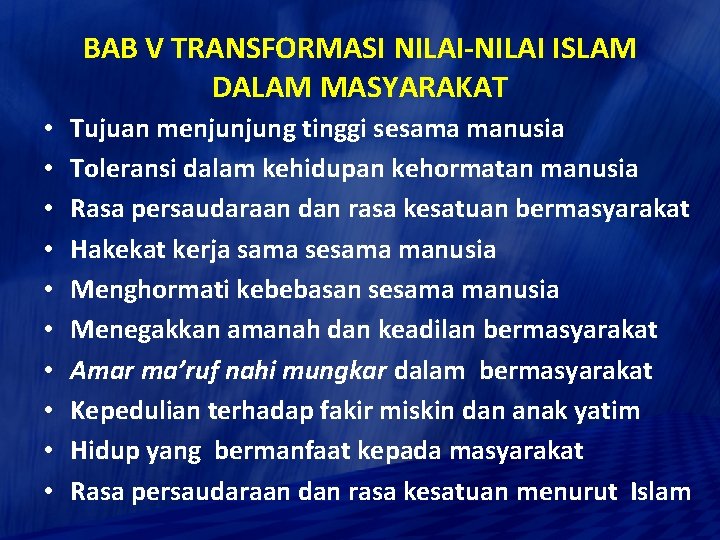 BAB V TRANSFORMASI NILAI-NILAI ISLAM DALAM MASYARAKAT

• Tujuan menjunjung tinggi sesama manusia
• Toleransi dalam kehidupan kehormatan manusia
• Rasa persaudaraan dan rasa kesatuan bermasyarakat
• Hakekat kerja sama sesama manusia
• Menghormati kebebasan sesama manusia
• Menegakkan amanah dan keadilan bermasyarakat
• Amar ma'ruf nahi mungkar dalam bermasyarakat
• Kepedulian terhadap fakir miskin dan anak yatim
• Hidup yang bermanfaat kepada masyarakat
• Rasa persaudaraan dan rasa kesatuan menurut Islam